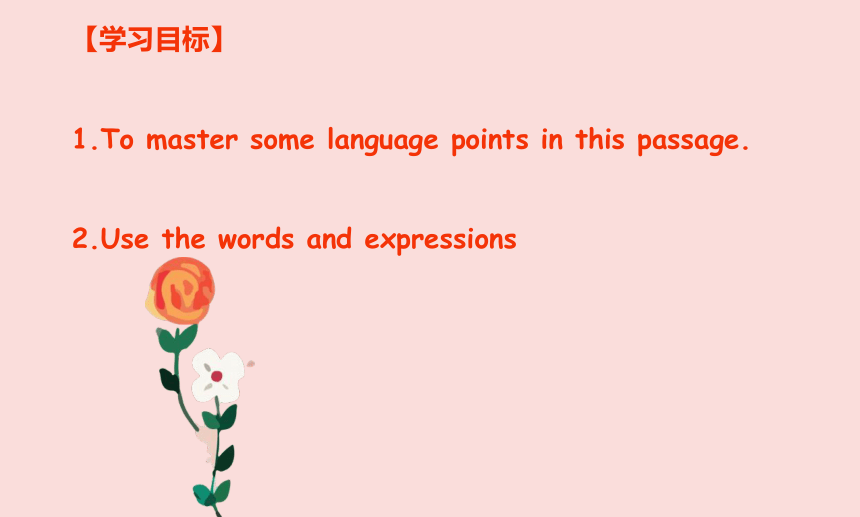 【学习目标】

1.To master some language points in this passage.

2.Use the words and expressions